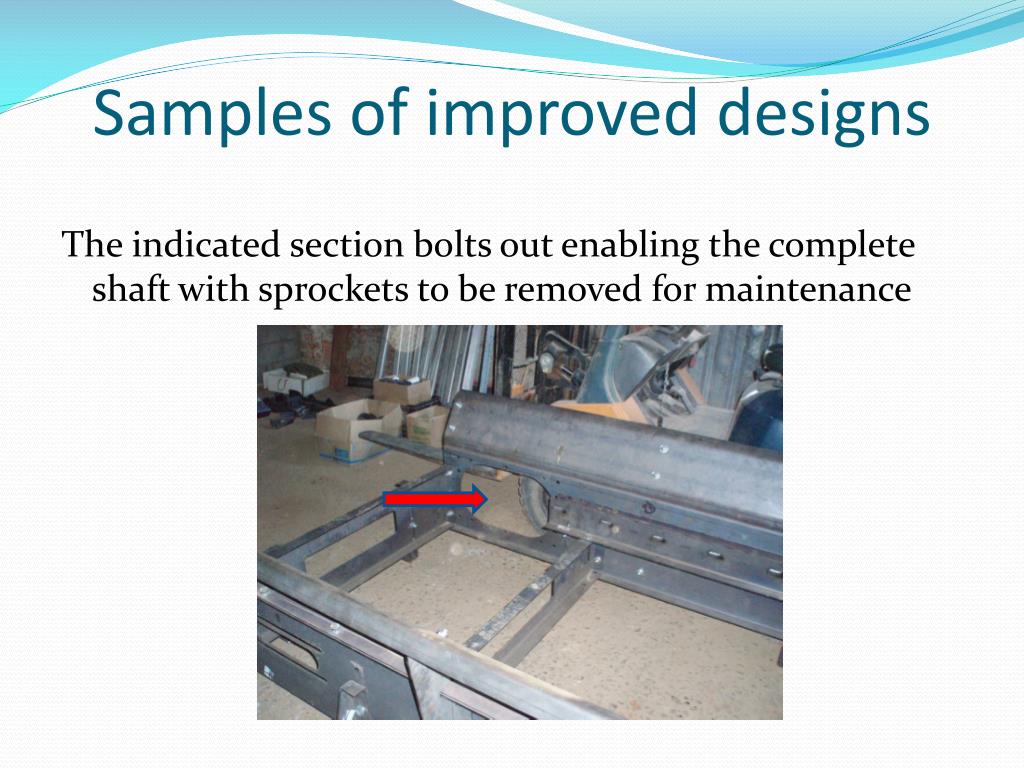 Samples of improved designs

The indicated section bolts out enabling the complete shaft with sprockets to be removed for maintenance